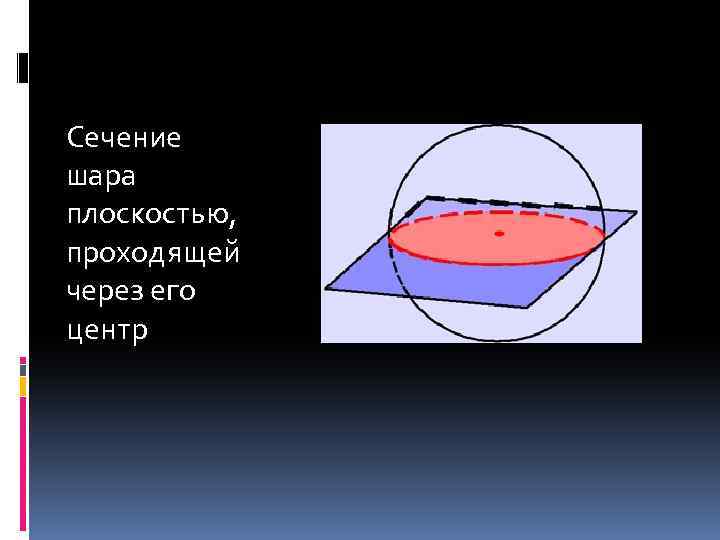 Сечение шара плоскостью, проходящей через его центр